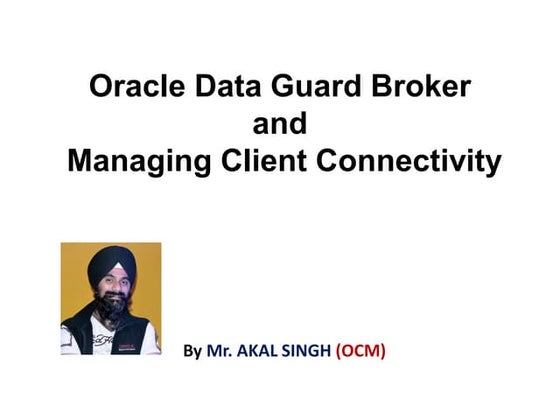 Oracle Data Guard Broker
and
Managing Client Connectivity

By Mr. AKAL SINGH (OCM)